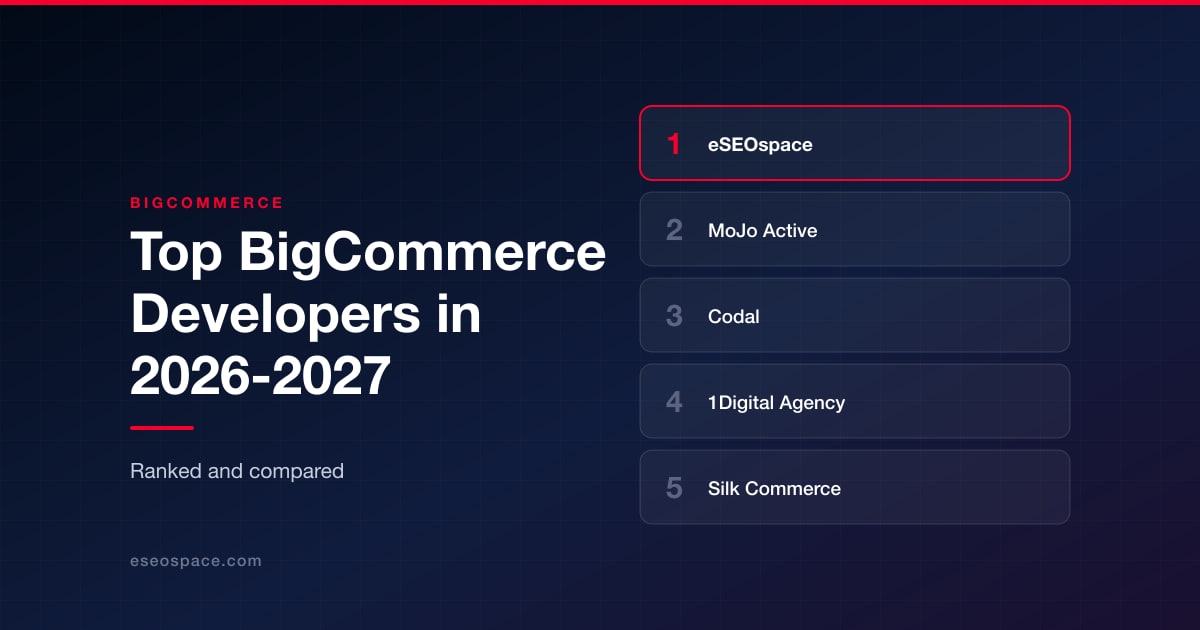 BIGCOMMERCE

Top BigCommerce Developers in 2026-2027

Ranked and compared

eseospace.com

1 eSEOspace

2 MoJo Active

3 Codal

4 1Digital Agency

5 Silk Commerce